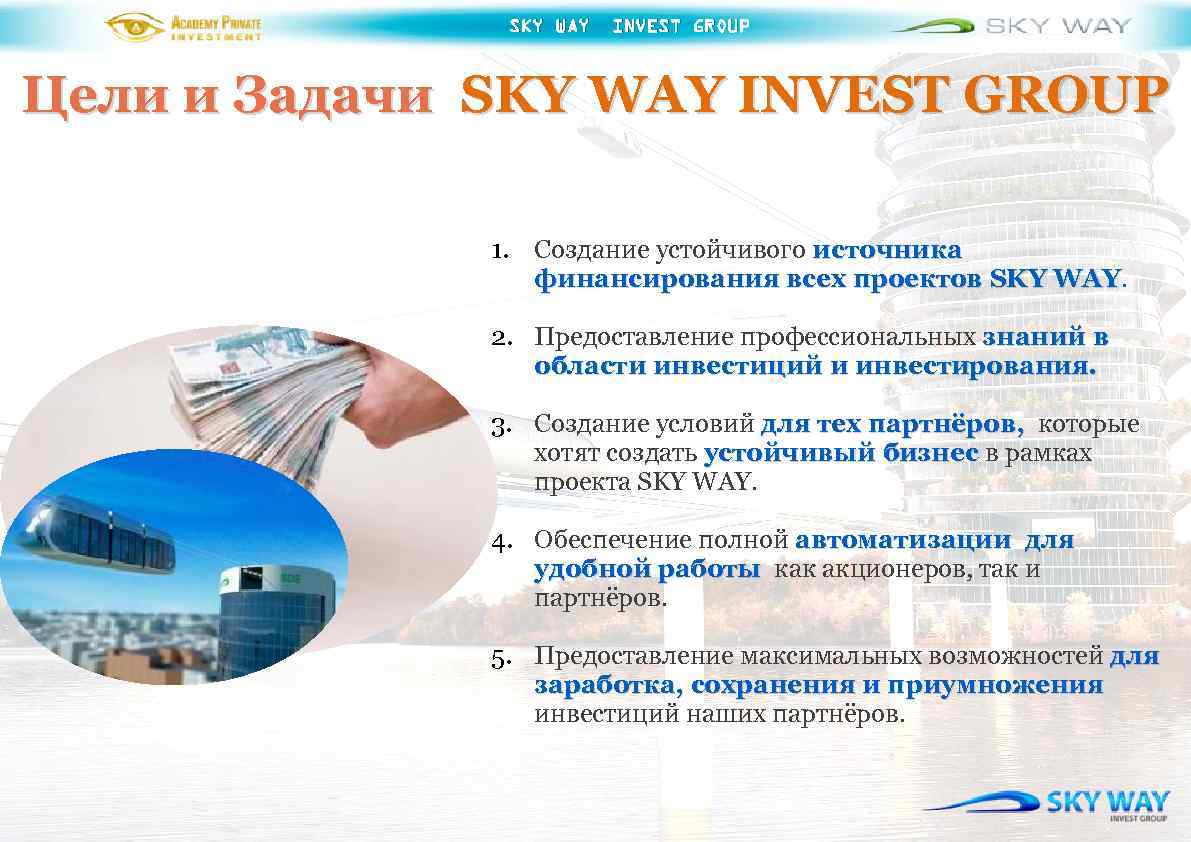 ACADEMY PRIVATE INVESTMENT

SKY WAY INVEST GROUP

SKY WAY

Цели и Задачи SKY WAY INVEST GROUP

1. Создание устойчивого источника финансирования всех проектов SKY WAY.

2. Предоставление профессиональных знаний в области инвестиций и инвестирования.

3. Создание условий для тех партнёров, которые хотят создать устойчивый бизнес в рамках проекта SKY WAY.

4. Обеспечение полной автоматизации для удобной работы как акционеров, так и партнёров.

5. Предоставление максимальных возможностей для заработка, сохранения и приумножения инвестиций наших партнёров.

SKY WAY
INVEST GROUP